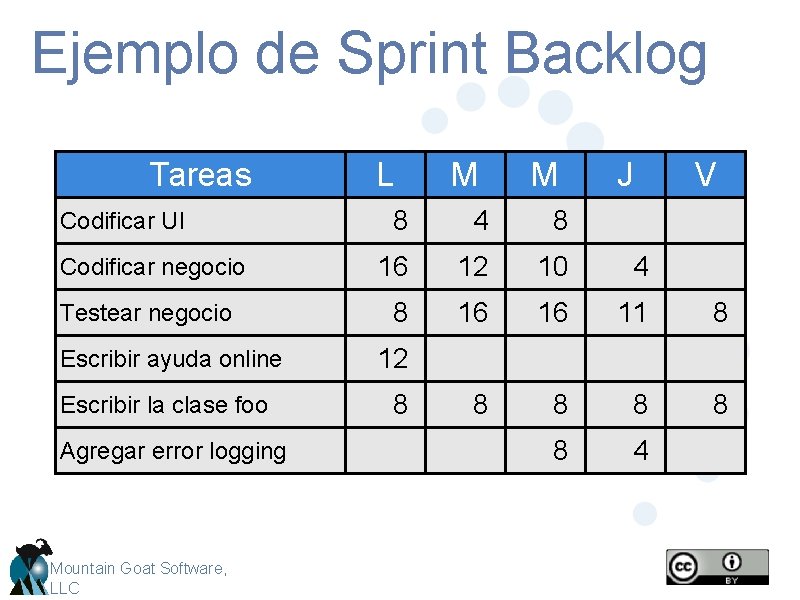 Ejemplo de Sprint Backlog

| Tareas | L | M | M | J | V |
|---|---|---|---|---|---|
| Codificar UI | 8 | 4 | 8 | | |
| Codificar negocio | 16 | 12 | 10 | 4 | |
| Testear negocio | 8 | 16 | 16 | 11 | 8 |
| Escribir ayuda online | 12 | | | | |
| Escribir la clase foo | 8 | 8 | 8 | 8 | 8 |
| Agregar error logging | | | 8 | 4 | |

Mountain Goat Software, LLC

cc BY